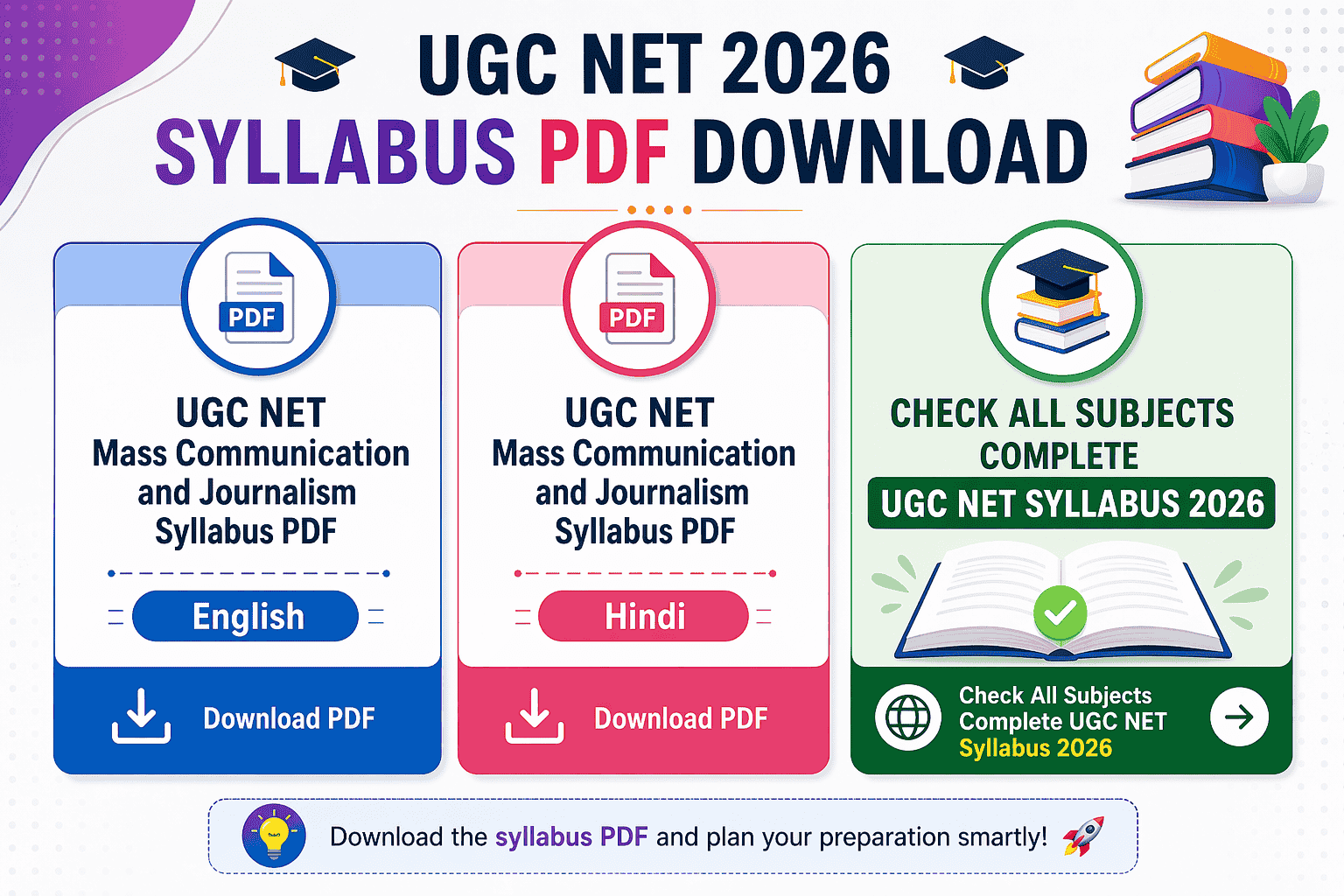 UGC NET 2026
SYLLABUS PDF DOWNLOAD

PDF

UGC NET
Mass Communication and Journalism Syllabus PDF

English

Download PDF

PDF

UGC NET
Mass Communication and Journalism Syllabus PDF

Hindi

Download PDF

CHECK ALL SUBJECTS COMPLETE
UGC NET SYLLABUS 2026

Check All Subjects Complete UGC NET Syllabus 2026

Download the syllabus PDF and plan your preparation smartly!